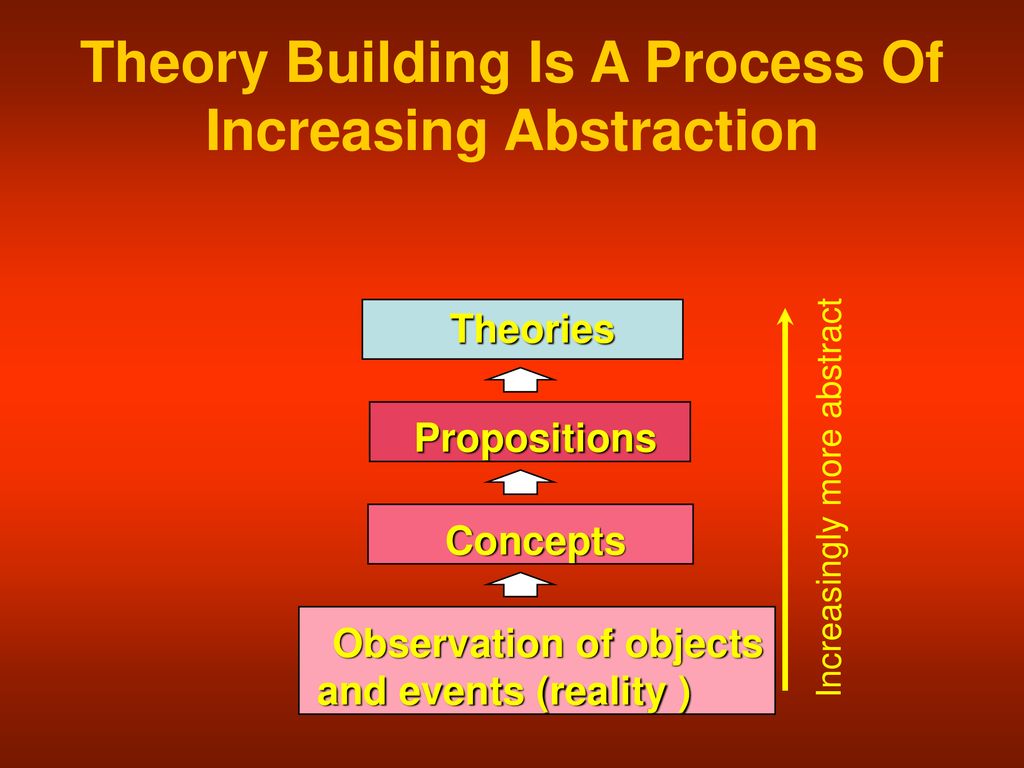 Theory Building Is A Process Of Increasing Abstraction

Theories

Propositions

Concepts

Observation of objects and events (reality )

Increasingly more abstract